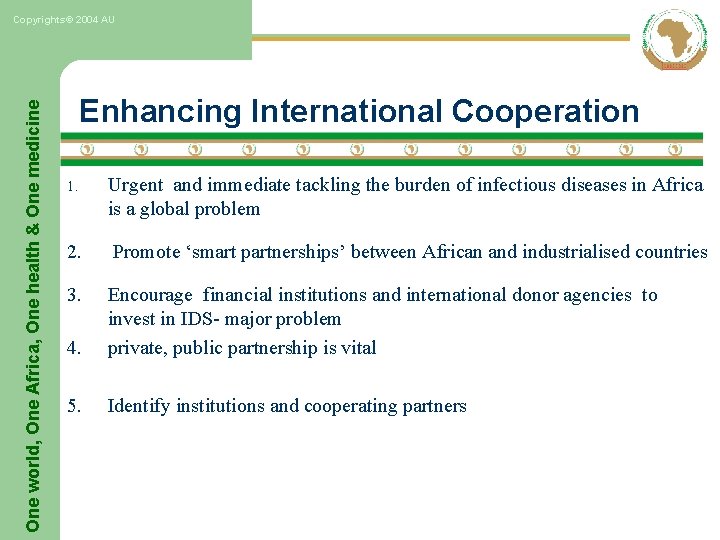 Copyrights© 2004 AU

One world, One Africa, One health & One medicine

Enhancing International Cooperation

1. Urgent and immediate tackling the burden of infectious diseases in Africa is a global problem

2. Promote ‘smart partnerships’ between African and industrialised countries

3. Encourage financial institutions and international donor agencies to invest in IDS- major problem

4. private, public partnership is vital

5. Identify institutions and cooperating partners